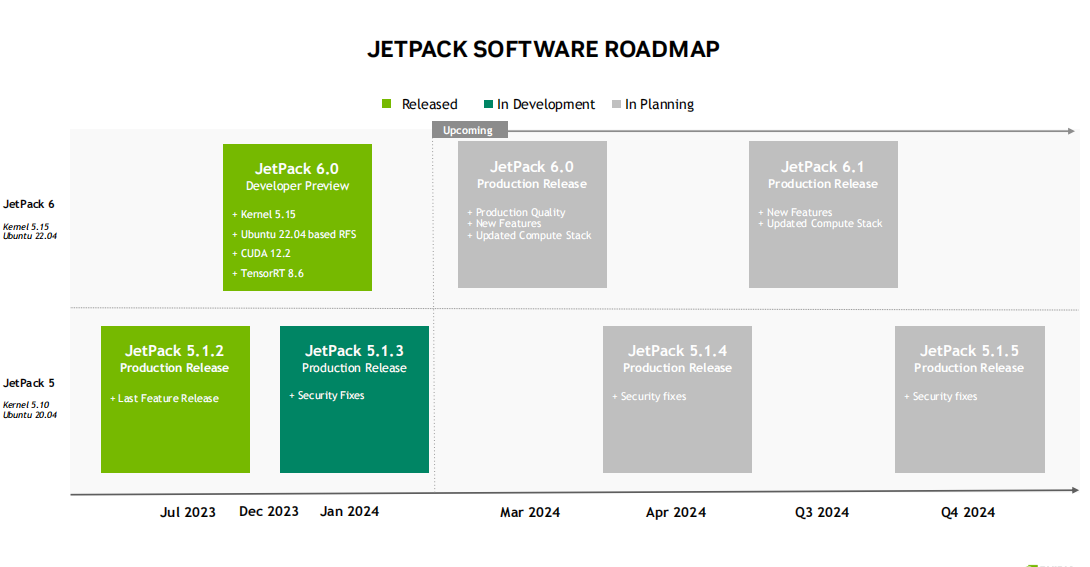 JETPACK SOFTWARE ROADMAP

Released In Development In Planning

Upcoming

JetPack 6
Kernel 5.15
Ubuntu 22.04

JetPack 6.0
Developer Preview
+ Kernel 5.15
+ Ubuntu 22.04 based RFS
+ CUDA 12.2
+ TensorRT 8.6

JetPack 6.0
Production Release
+ Production Quality
+ New Features
+ Updated Compute Stack

JetPack 6.1
Production Release
+ New Features
+ Updated Compute Stack

JetPack 5
Kernel 5.10
Ubuntu 20.04

JetPack 5.1.2
Production Release
+ Last Feature Release

JetPack 5.1.3
Production Release
+ Security Fixes

JetPack 5.1.4
Production Release
+ Security fixes

JetPack 5.1.5
Production Release
+ Security fixes

Jul 2023 Dec 2023 Jan 2024 Mar 2024 Apr 2024 Q3 2024 Q4 2024